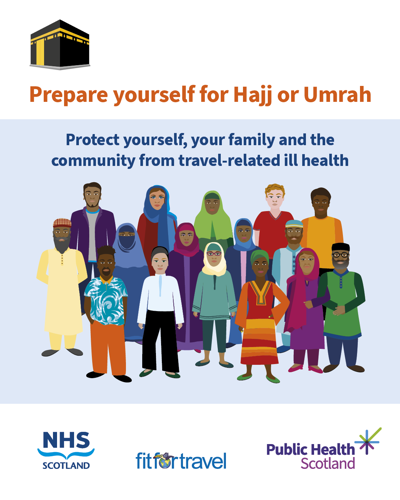 Prepare yourself for Hajj or Umrah

Protect yourself, your family and the community from travel-related ill health

NHS SCOTLAND

fitfortravel

Public Health Scotland